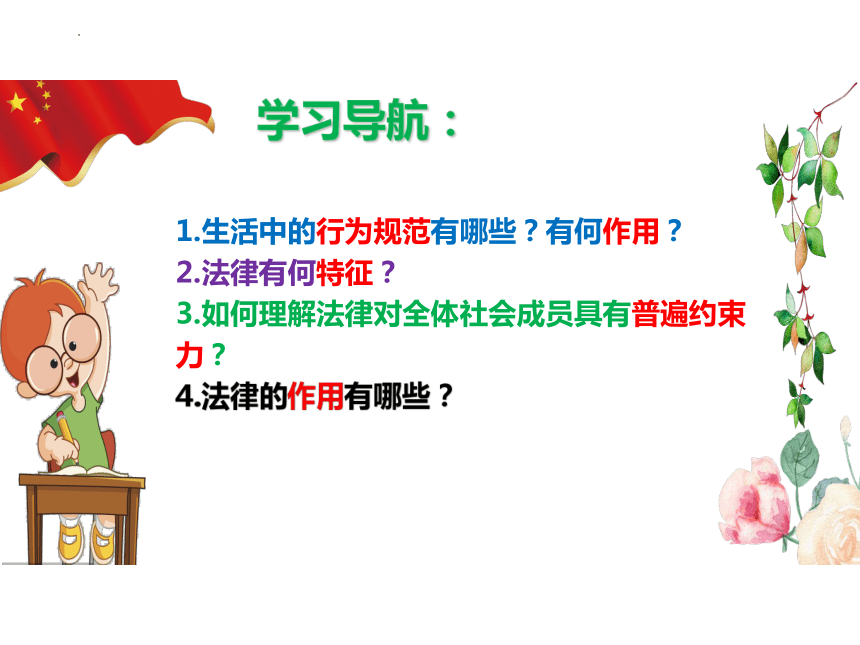 学习导航：

1.生活中的行为规范有哪些？有何作用？
2.法律有何特征？
3.如何理解法律对全体社会成员具有普遍约束力？
4.法律的作用有哪些？